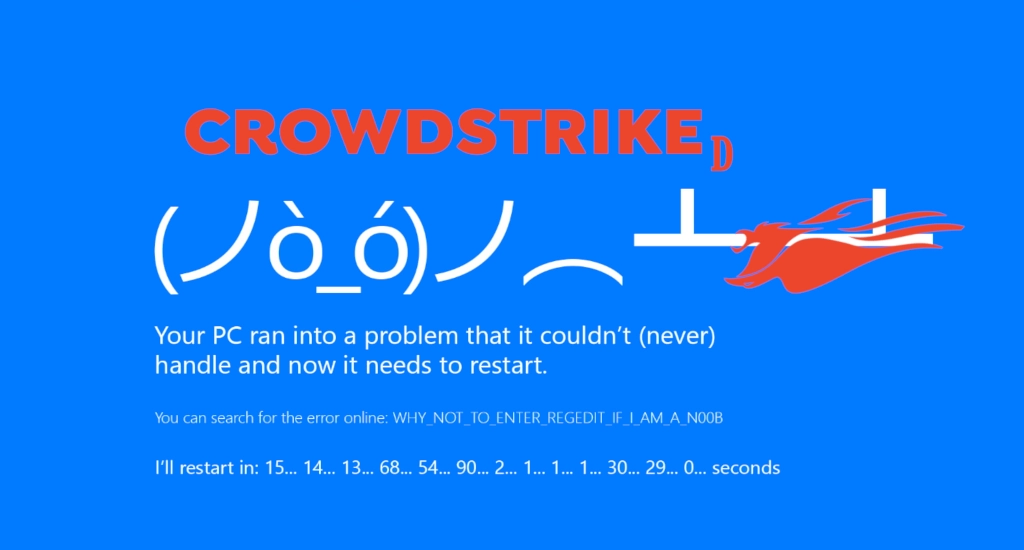 CROWDSTRIKED

(ノò_ó)ノ︵┻━┻

Your PC ran into a problem that it couldn't (never) handle and now it needs to restart.

You can search for the error online: WHY_NOT_TO_ENTER_REGEDIT_IF_I_AM_A_N00B

I'll restart in: 15... 14... 13... 68... 54... 90... 2... 1... 1... 1... 30... 29... 0... seconds